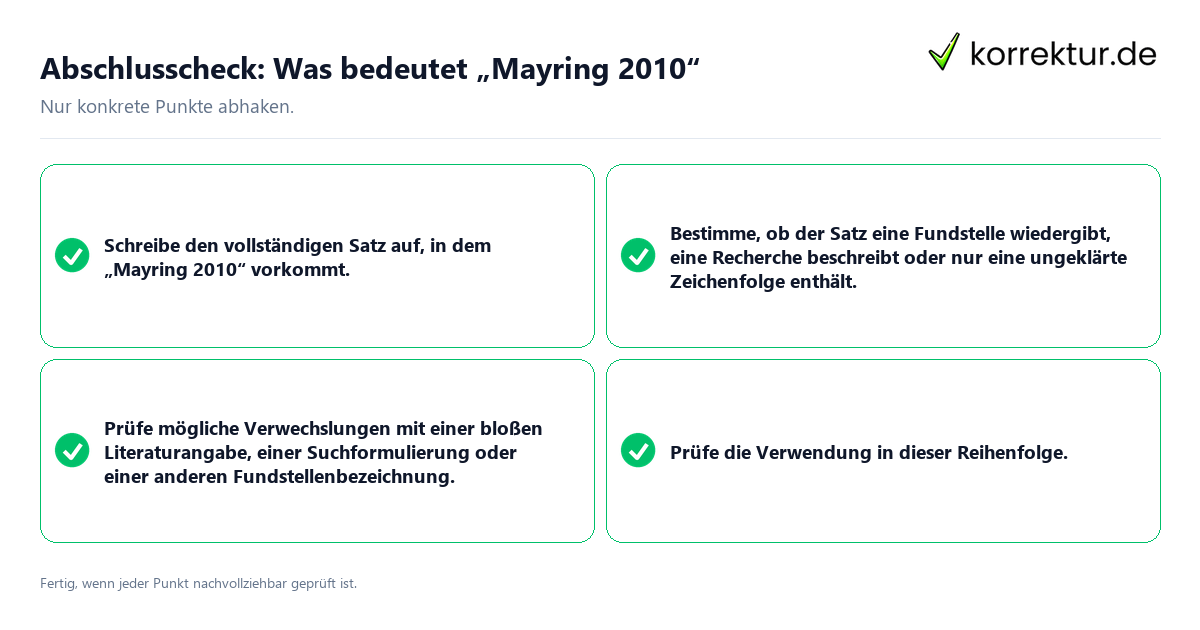 Abschlusscheck: Was bedeutet „Mayring 2010“

korrektur.de

Nur konkrete Punkte abhaken.

Schreibe den vollständigen Satz auf, in dem „Mayring 2010“ vorkommt.

Bestimme, ob der Satz eine Fundstelle wiedergibt, eine Recherche beschreibt oder nur eine ungeklärte Zeichenfolge enthält.

Prüfe mögliche Verwechslungen mit einer bloßen Literaturangabe, einer Suchformulierung oder einer anderen Fundstellenbezeichnung.

Prüfe die Verwendung in dieser Reihenfolge.

Fertig, wenn jeder Punkt nachvollziehbar geprüft ist.